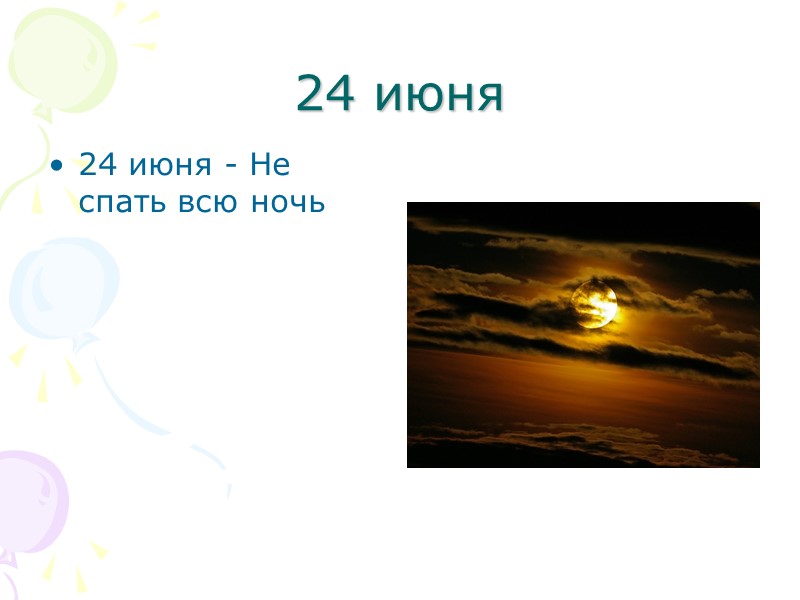 24 июня

• 24 июня - Не спать всю ночь